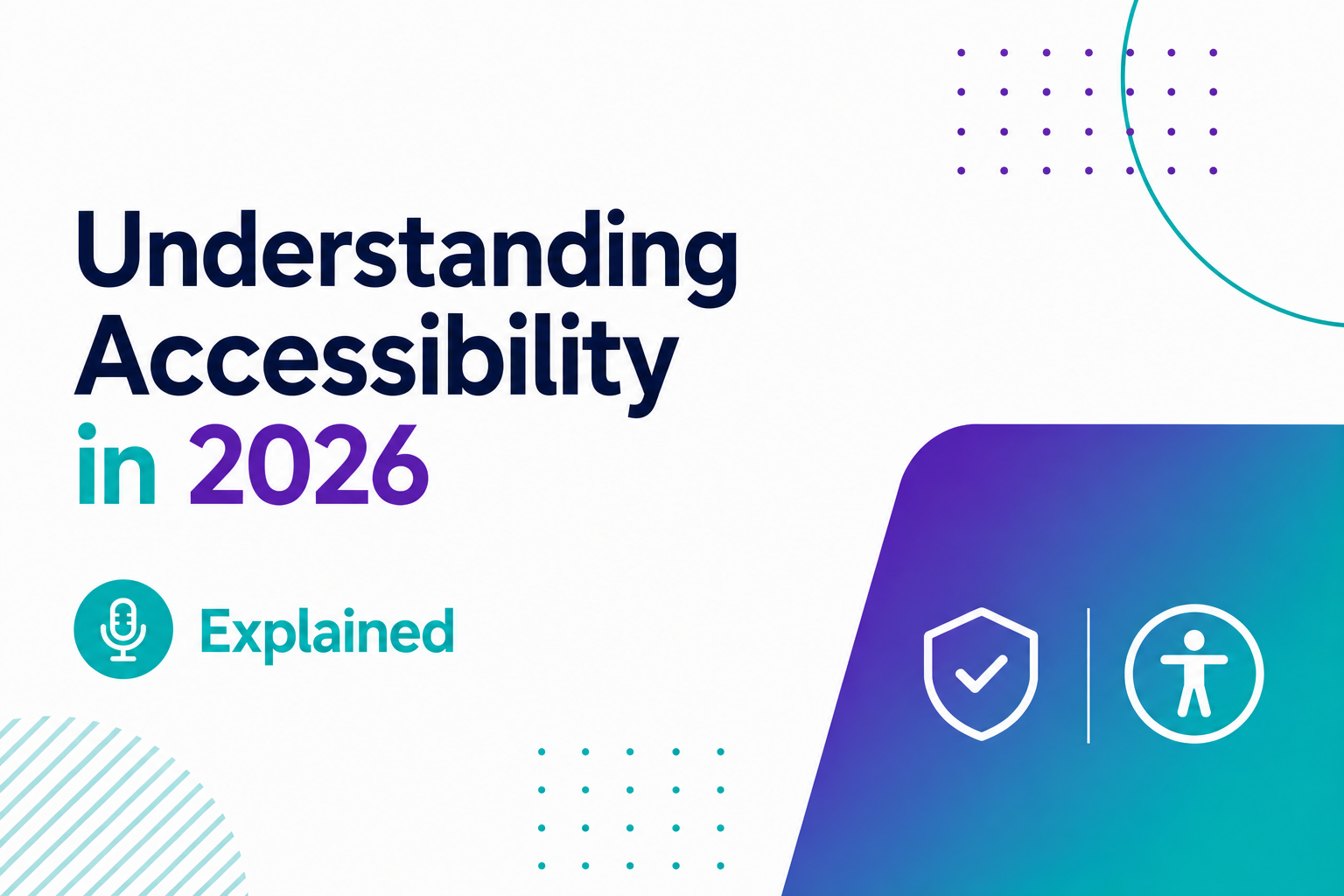 Understanding Accessibility in 2026

Explained